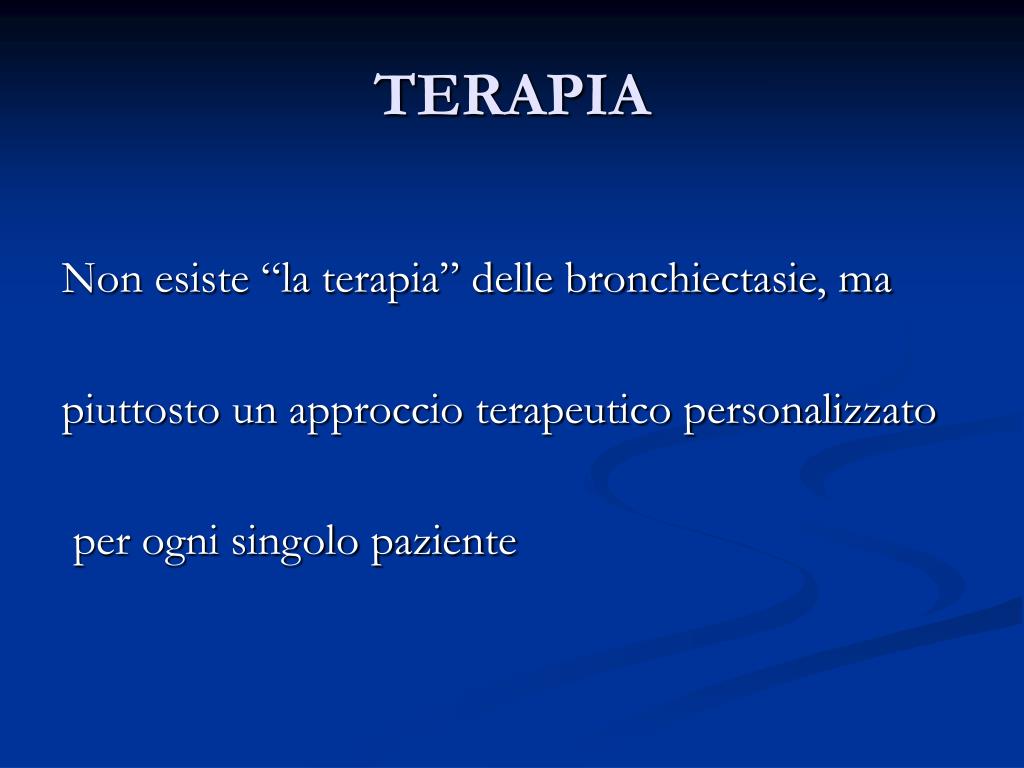 TERAPIA

Non esiste “la terapia” delle bronchiectasie, ma

piuttosto un approccio terapeutico personalizzato

per ogni singolo paziente